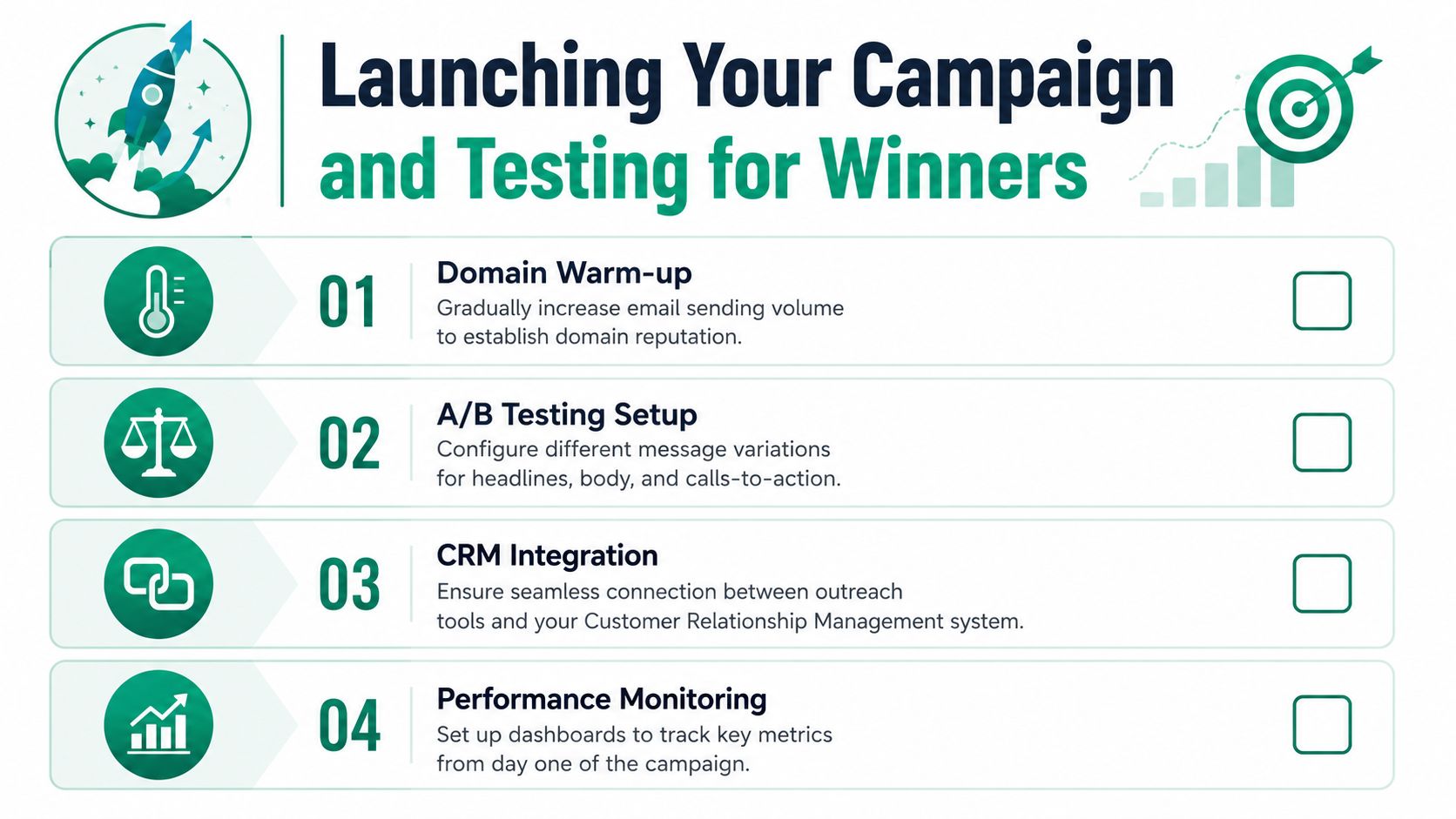 Launching Your Campaign and Testing for Winners

01
Domain Warm-up
Gradually increase email sending volume to establish domain reputation.

02
A/B Testing Setup
Configure different message variations for headlines, body, and calls-to-action.

03
CRM Integration
Ensure seamless connection between outreach tools and your Customer Relationship Management system.

04
Performance Monitoring
Set up dashboards to track key metrics from day one of the campaign.